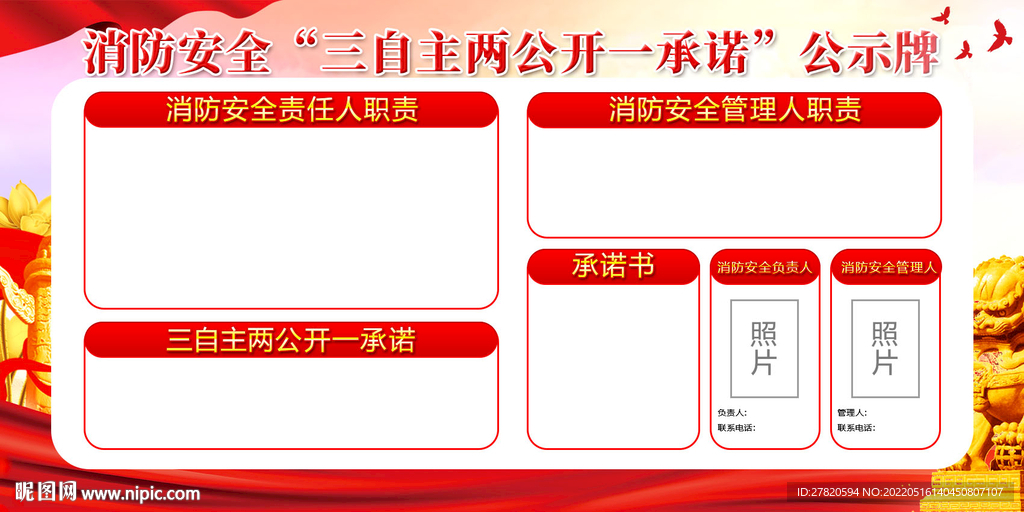 消防安全“三自主两公开一承诺”公示牌

消防安全责任人职责

三自主两公开一承诺

消防安全管理人职责

承诺书

消防安全负责人

照片

负责人:
联系电话:

消防安全管理人

照片

管理人:
联系电话:

昵图网 www.nipic.com

ID:27820594 NO:20220516140450807107